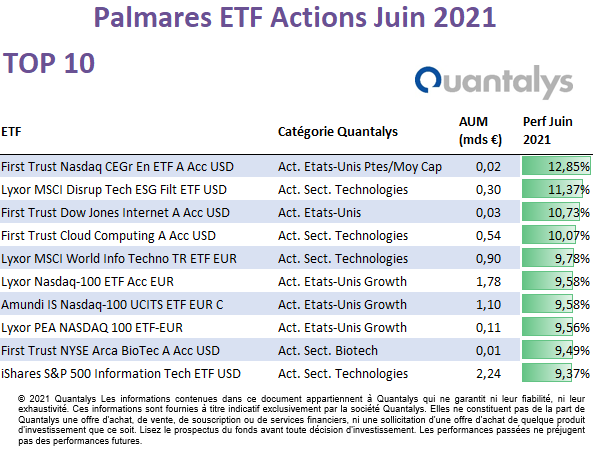 Palmares ETF Actions Juin 2021

TOP 10

Quantalys

| ETF | Catégorie Quantalys | AUM (mds €) | Perf Juin 2021 |
|---|---|---|---|
| First Trust Nasdaq CEGr En ETF A Acc USD | Act. Etats-Unis Ptes/Moy Cap | 0,02 | 12,85% |
| Lyxor MSCI Disrup Tech ESG Filt ETF USD | Act. Sect. Technologies | 0,30 | 11,37% |
| First Trust Dow Jones Internet A Acc USD | Act. Etats-Unis | 0,03 | 10,73% |
| First Trust Cloud Computing A Acc USD | Act. Sect. Technologies | 0,54 | 10,07% |
| Lyxor MSCI World Info Techno TR ETF EUR | Act. Sect. Technologies | 0,90 | 9,78% |
| Lyxor Nasdaq-100 ETF Acc EUR | Act. Etats-Unis Growth | 1,78 | 9,58% |
| Amundi IS Nasdaq-100 UCITS ETF EUR C | Act. Etats-Unis Growth | 1,10 | 9,58% |
| Lyxor PEA NASDAQ 100 ETF-EUR | Act. Etats-Unis Growth | 0,11 | 9,56% |
| First Trust NYSE Arca BioTec A Acc USD | Act. Sect. Biotech | 0,01 | 9,49% |
| iShares S&P 500 Information Tech ETF USD | Act. Sect. Technologies | 2,24 | 9,37% |

© 2021 Quantalys Les informations contenues dans ce document appartiennent à Quantalys qui ne garantit ni leur fiabilité, ni leur exhaustivité. Ces informations sont fournies à titre indicatif exclusivement par la société Quantalys. Elles ne constituent pas de la part de Quantalys une offre d'achat, de vente, de souscription ou de services financiers, ni une sollicitation d'une offre d'achat de quelque produit d'investissement que ce soit. Lisez le prospectus du fonds avant toute décision d'investissement. Les performances passées ne préjugent pas des performances futures.